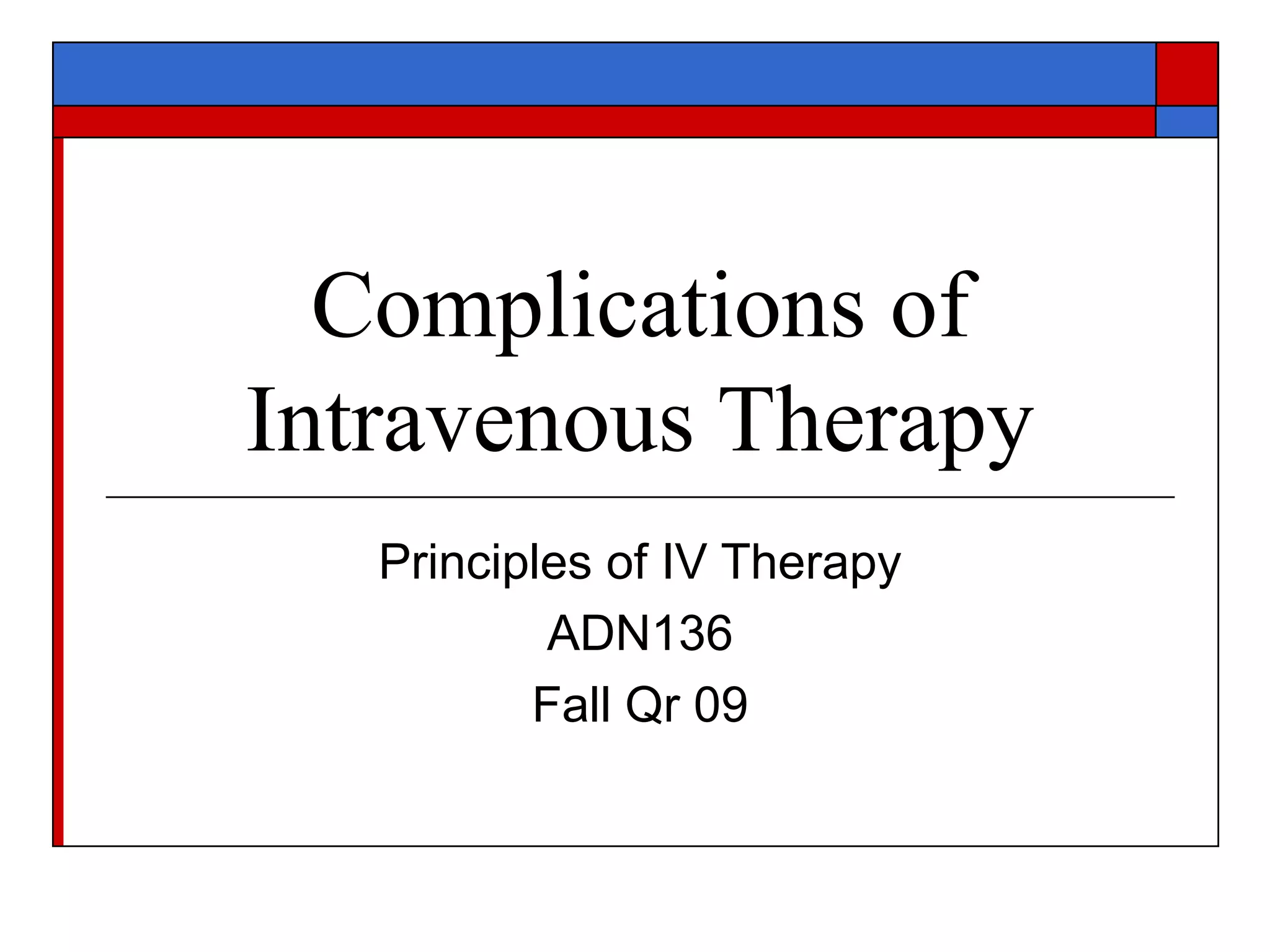 Complications of Intravenous Therapy

Principles of IV Therapy

ADN136

Fall Qr 09